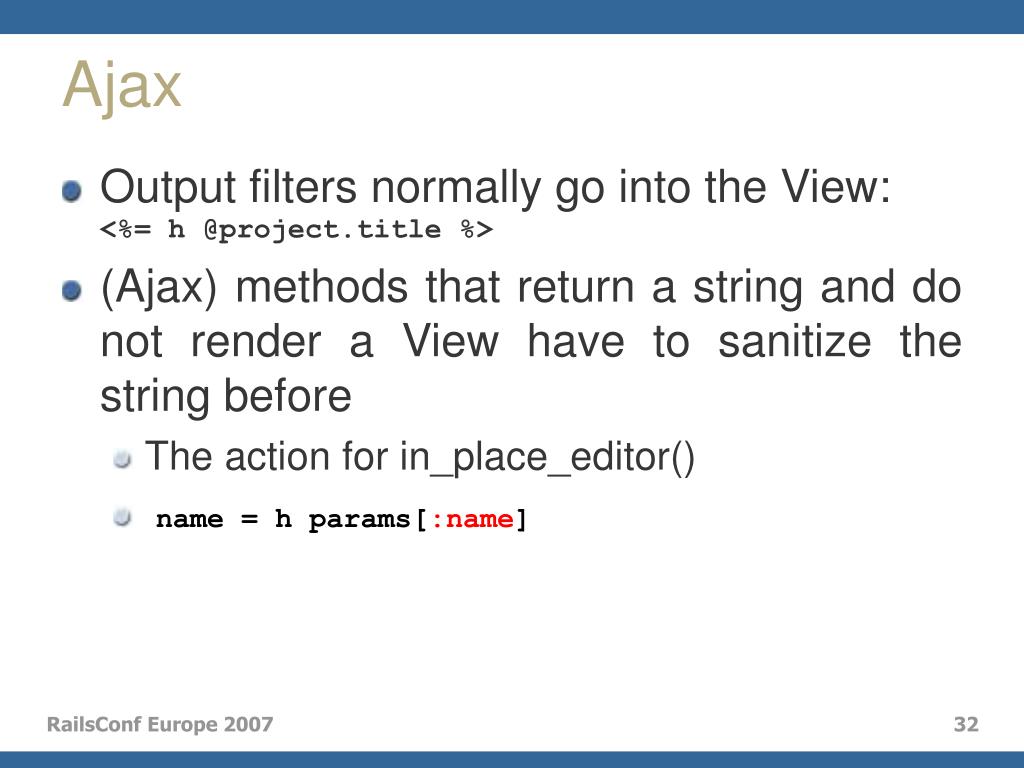 Ajax

Output filters normally go into the View:
<%= h @project.title %>

(Ajax) methods that return a string and do not render a View have to sanitize the string before

The action for in_place_editor()

name = h params[:name]

RailsConf Europe 2007

32